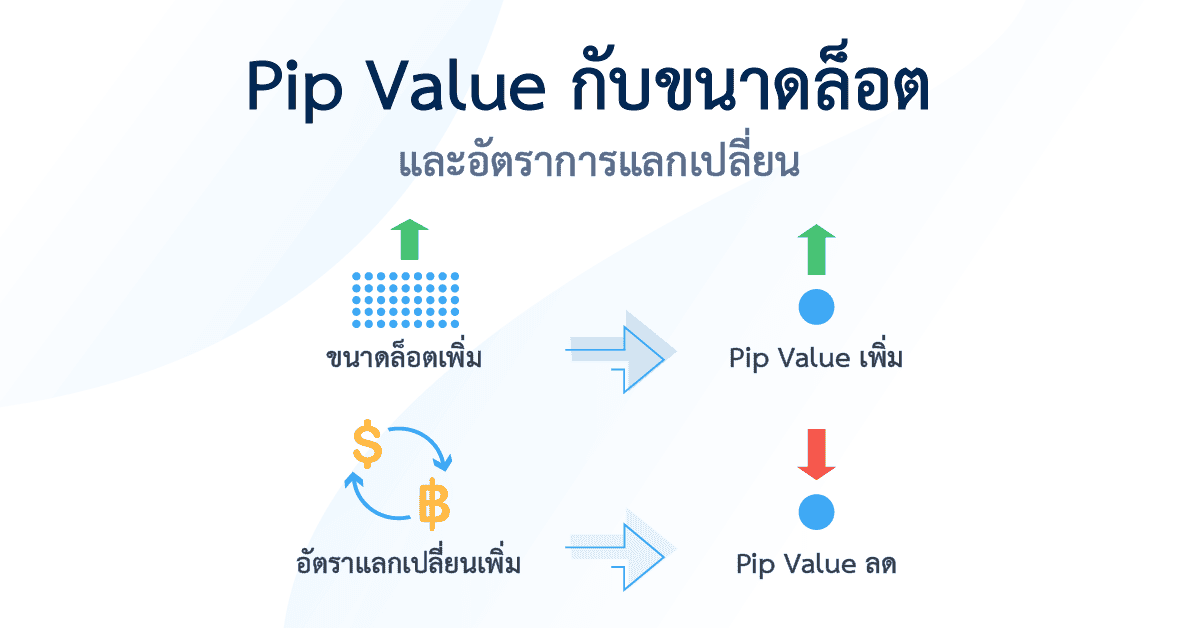 Pip Value กับขนาดล็อต

และอัตราการแลกเปลี่ยน

ขนาดล็อตเพิ่ม

Pip Value เพิ่ม

$

฿

อัตราแลกเปลี่ยนเพิ่ม

Pip Value ลด